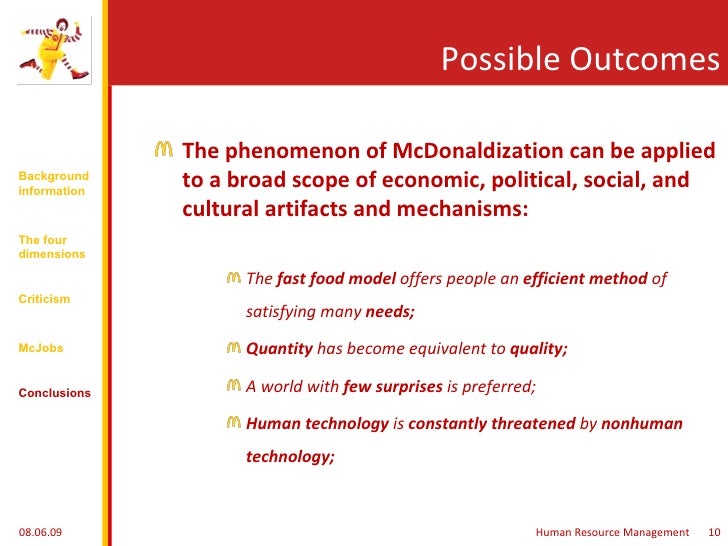 Possible Outcomes

Background information

The four dimensions

Criticism

McJobs

Conclusions

The phenomenon of McDonaldization can be applied to a broad scope of economic, political, social, and cultural artifacts and mechanisms:

The fast food model offers people an efficient method of satisfying many needs;

Quantity has become equivalent to quality;

A world with few surprises is preferred;

Human technology is constantly threatened by nonhuman technology;

08.06.09

Human Resource Management 10